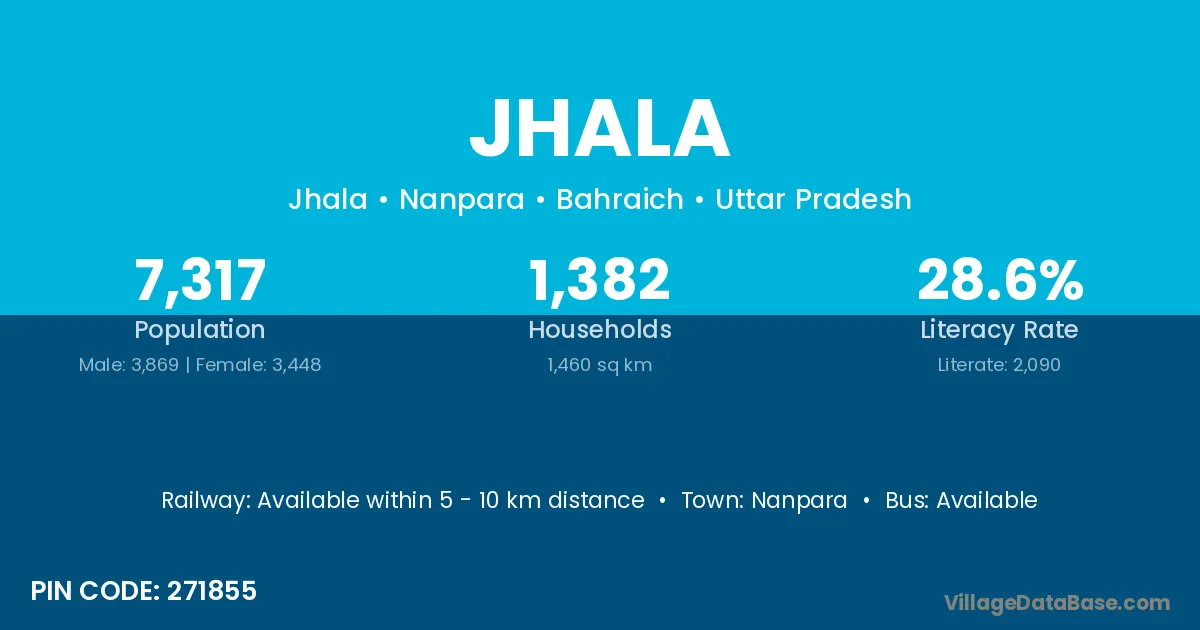 JHALA

Jhala • Nanpara • Bahraich • Uttar Pradesh

7,317
Population
Male: 3,869 | Female: 3,448

1,382
Households
1,460 sq km

28.6%
Literacy Rate
Literate: 2,090

Railway: Available within 5 - 10 km distance • Town: Nanpara • Bus: Available

PIN CODE: 271855

VillageDataBase.com